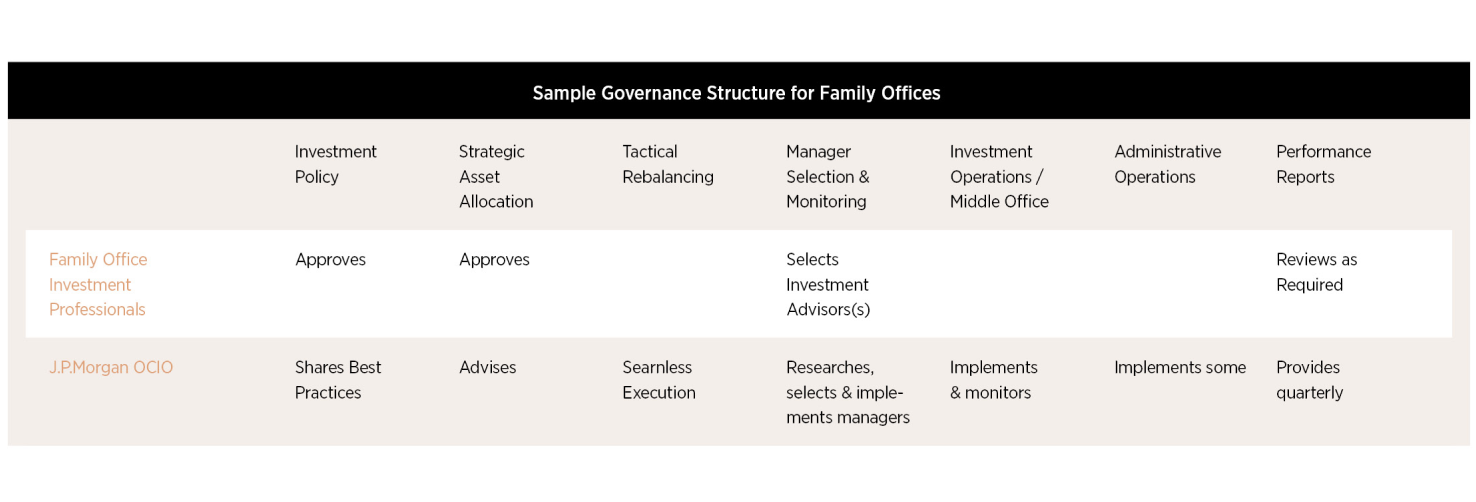 Sample Governance Structure for Family Offices

| | Investment Policy | Strategic Asset Allocation | Tactical Rebalancing | Manager Selection & Monitoring | Investment Operations / Middle Office | Administrative Operations | Performance Reports |
|---|---|---|---|---|---|---|---|
| Family Office Investment Professionals | Approves | Approves | | Selects Investment Advisors(s) | | | Reviews as Required |
| J.P.Morgan OCIO | Shares Best Practices | Advises | Seamless Execution | Researches, selects & implements managers | Implements & monitors | Implements some | Provides quarterly |